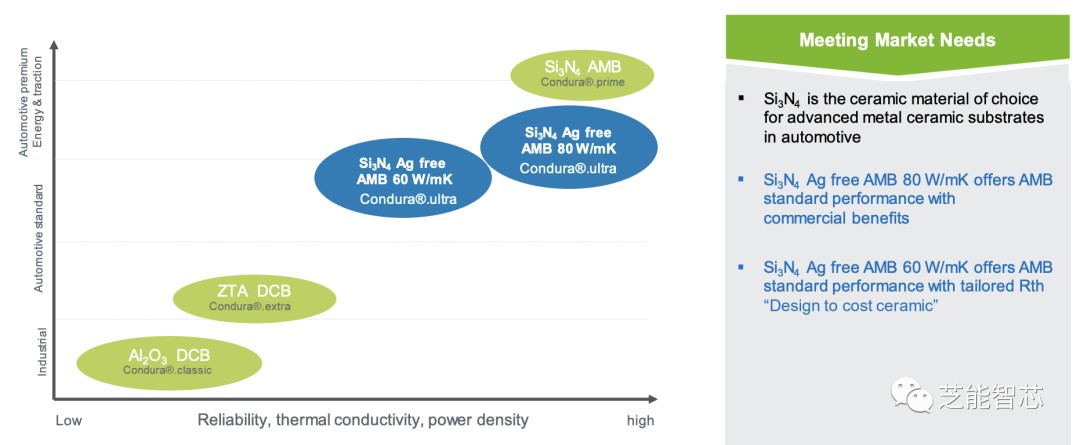 Automotive premium
Energy & traction

Automotive standard

Industrial

$Si_3N_4$ AMB
Condura®.prime

$Si_3N_4$ Ag free
AMB 80 W/mK
Condura®.ultra

$Si_3N_4$ Ag free
AMB 60 W/mK
Condura®.ultra

ZTA DCB
Condura®.extra

$Al_2O_3$ DCB
Condura®.classic

Low

Reliability, thermal conductivity, power density

high

Meeting Market Needs

▪ $Si_3N_4$ is the ceramic material of choice for advanced metal ceramic substrates in automotive

▪ $Si_3N_4$ Ag free AMB 80 W/mK offers AMB standard performance with commercial benefits

▪ $Si_3N_4$ Ag free AMB 60 W/mK offers AMB standard performance with tailored Rth "Design to cost ceramic"

芝能智芯